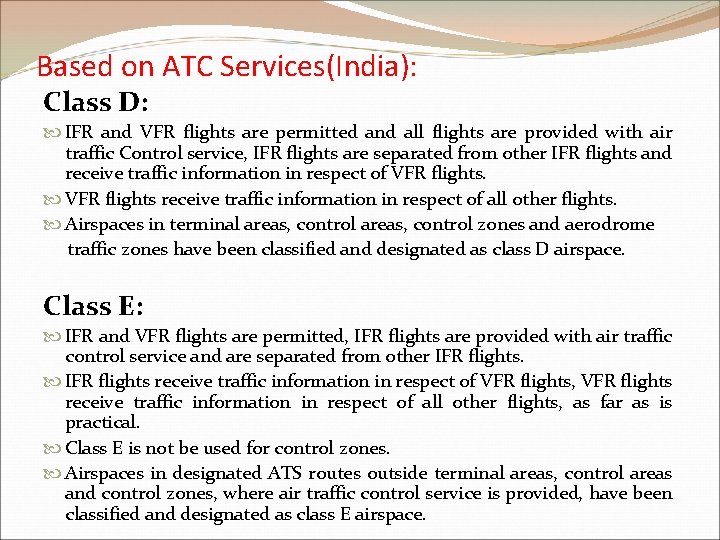 Based on ATC Services(India):

Class D:

IFR and VFR flights are permitted and all flights are provided with air traffic Control service, IFR flights are separated from other IFR flights and receive traffic information in respect of VFR flights.

VFR flights receive traffic information in respect of all other flights.

Airspaces in terminal areas, control areas, control zones and aerodrome traffic zones have been classified and designated as class D airspace.

Class E:

IFR and VFR flights are permitted, IFR flights are provided with air traffic control service and are separated from other IFR flights.

IFR flights receive traffic information in respect of VFR flights, VFR flights receive traffic information in respect of all other flights, as far as is practical.

Class E is not be used for control zones.

Airspaces in designated ATS routes outside terminal areas, control areas and control zones, where air traffic control service is provided, have been classified and designated as class E airspace.